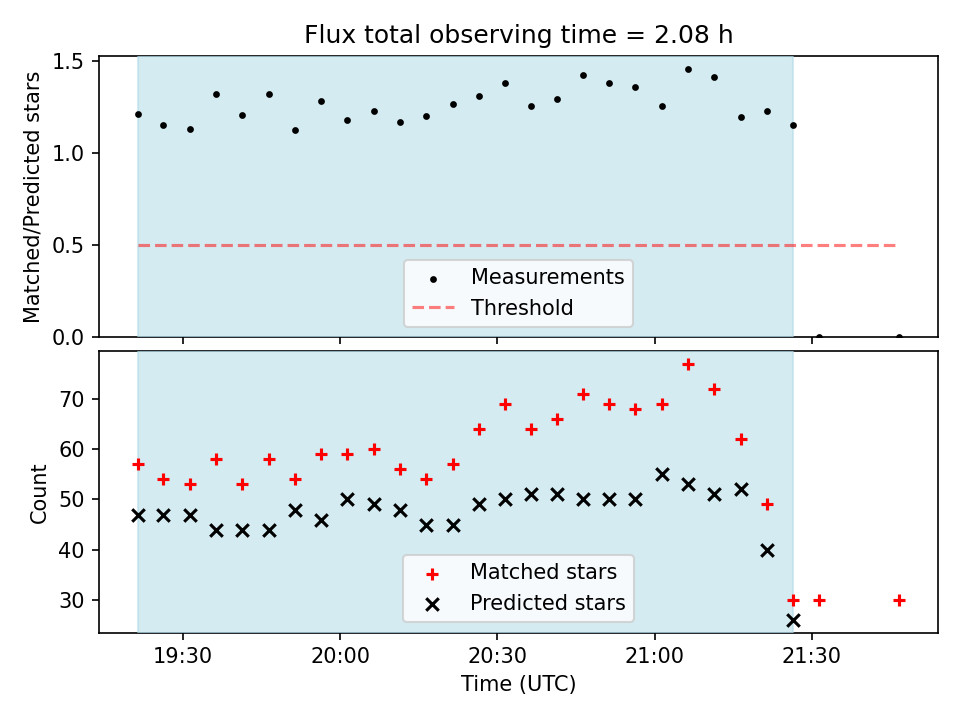 Flux total observing time = 2.08 h

Matched/Predicted stars

1.5
1.0
0.5
0.0

Measurements
Threshold

Count

70
60
50
40
30

Matched stars
Predicted stars

19:30
20:00
20:30
21:00
21:30

Time (UTC)